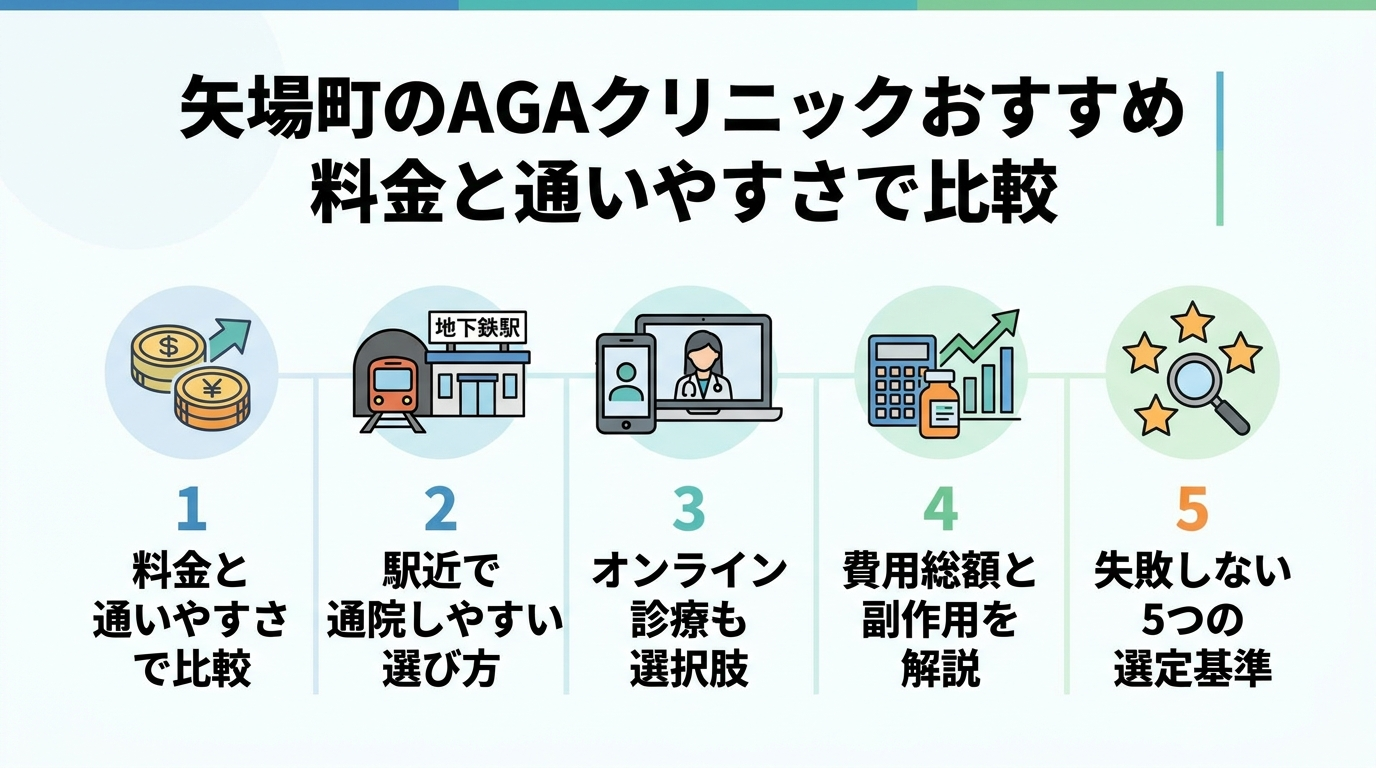 矢場町のAGAクリニックおすすめ
料金と通いやすさで比較

$

¥

地下鉄駅

1
料金と通いやすさで比較

2
駅近で通院しやすい選び方

3
オンライン診療も選択肢

4
費用総額と副作用を解説

5
失敗しない5つの選定基準